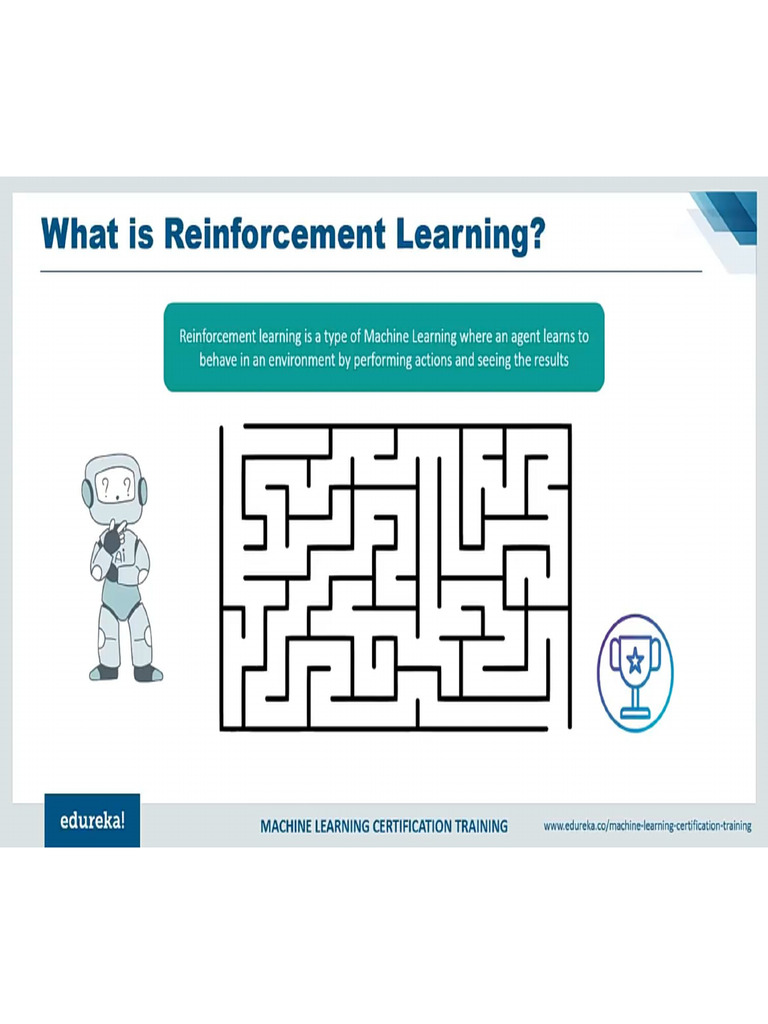 What is Reinforcement Learning?

Reinforcement learning is a type of Machine Learning where an agent learns to behave in an environment by performing actions and seeing the results

? ?

Ai

edureka!

MACHINE LEARNING CERTIFICATION TRAINING

www.edureka.co/machine-learning-certification-training